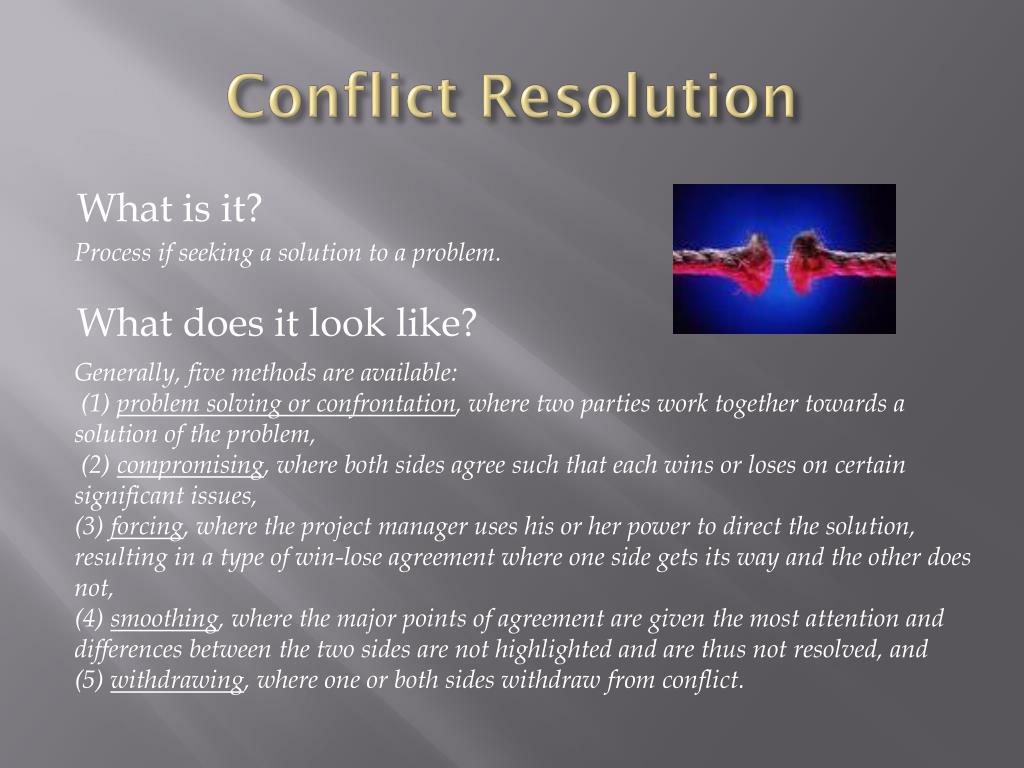 Conflict Resolution

What is it?

Process if seeking a solution to a problem.

What does it look like?

Generally, five methods are available:
(1) problem solving or confrontation, where two parties work together towards a solution of the problem,
(2) compromising, where both sides agree such that each wins or loses on certain significant issues,
(3) forcing, where the project manager uses his or her power to direct the solution, resulting in a type of win-lose agreement where one side gets its way and the other does not,
(4) smoothing, where the major points of agreement are given the most attention and differences between the two sides are not highlighted and are thus not resolved, and
(5) withdrawing, where one or both sides withdraw from conflict.